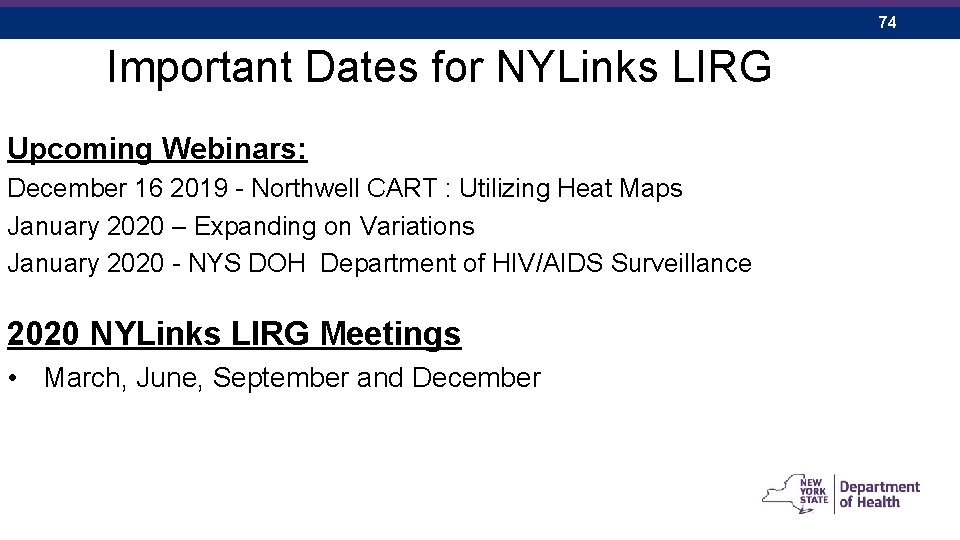 74

Important Dates for NYLinks LIRG

Upcoming Webinars:
December 16 2019 - Northwell CART : Utilizing Heat Maps
January 2020 – Expanding on Variations
January 2020 - NYS DOH Department of HIV/AIDS Surveillance

2020 NYLinks LIRG Meetings
• March, June, September and December

NEW YORK STATE Department of Health